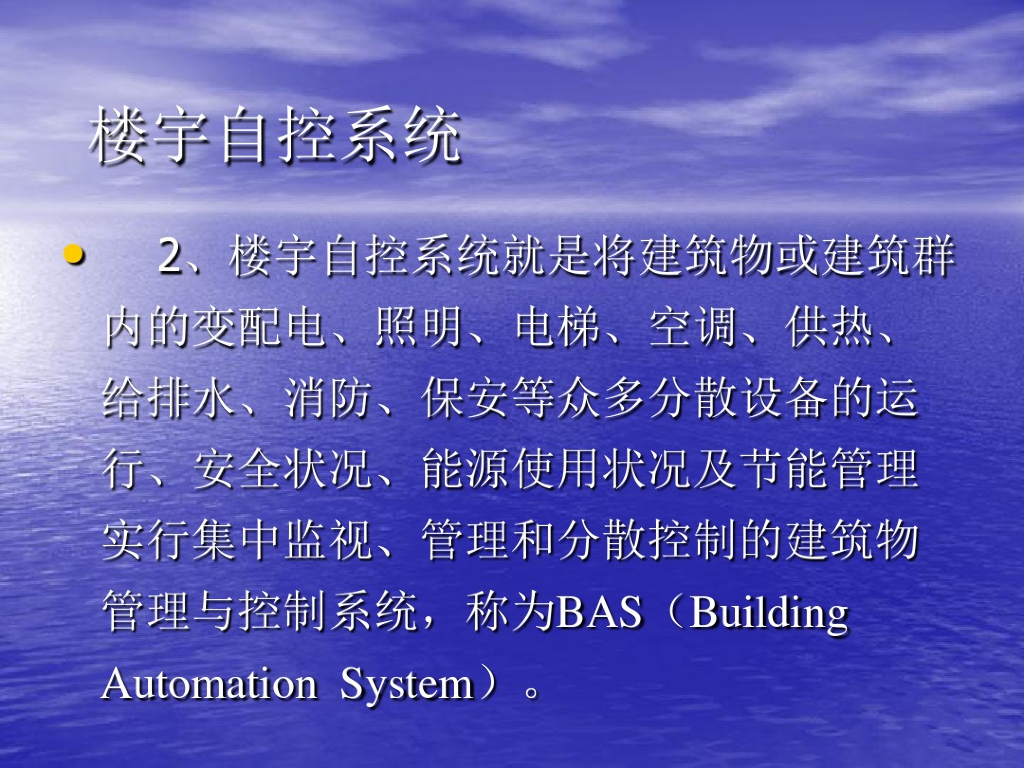 楼宇自控系统

• 2、楼宇自控系统就是将建筑物或建筑群内的变配电、照明、电梯、空调、供热、给排水、消防、保安等众多分散设备的运行、安全状况、能源使用状况及节能管理实行集中监视、管理和分散控制的建筑物管理与控制系统，称为BAS（Building Automation System）。